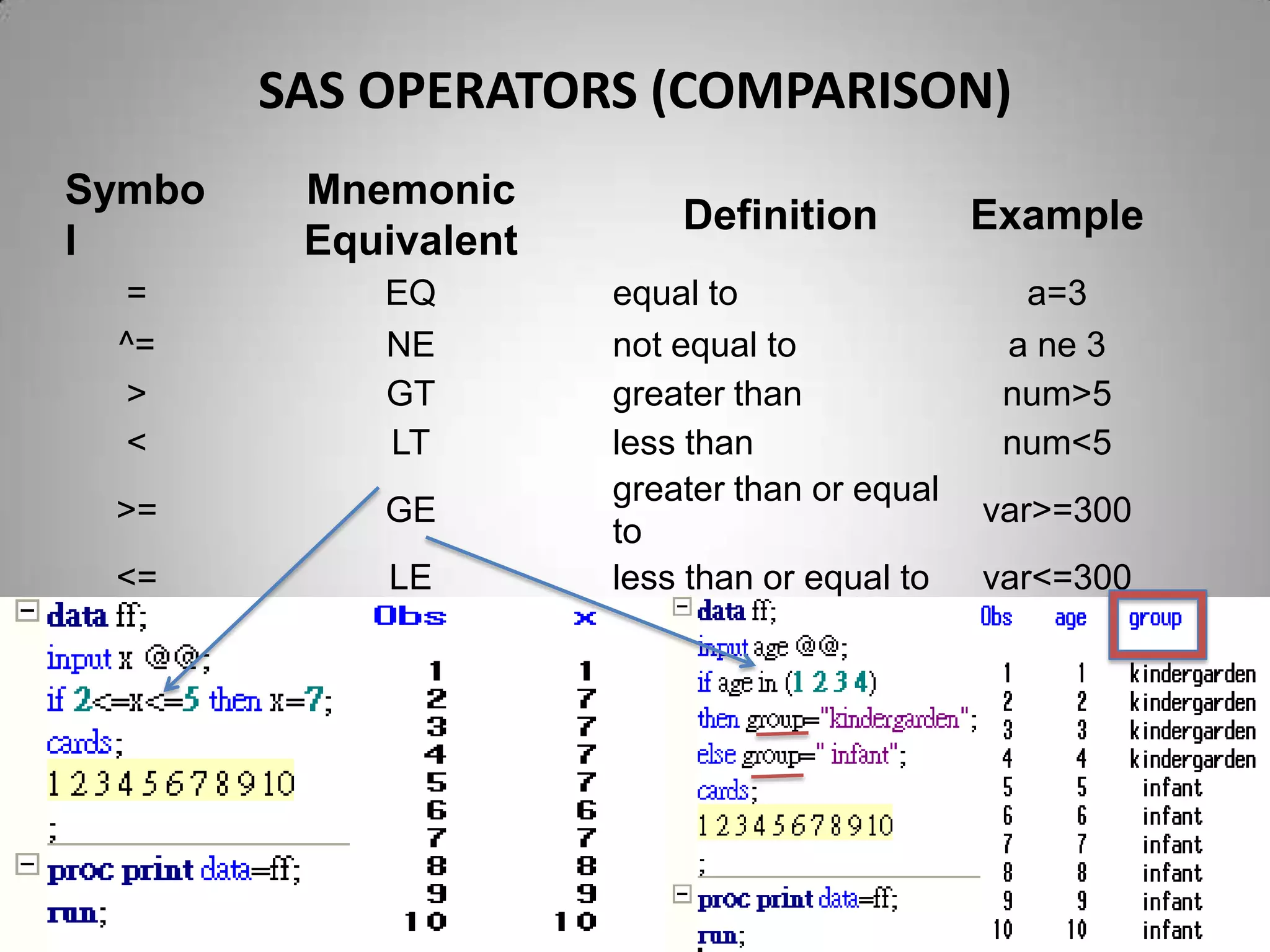 SAS OPERATORS (COMPARISON)

| Symbol | Mnemonic Equivalent | Definition | Example |
|---|---|---|---|
| = | EQ | equal to | a=3 |
| ^= | NE | not equal to | a ne 3 |
| > | GT | greater than | num>5 |
| < | LT | less than | num<5 |
| >= | GE | greater than or equal to | var>=300 |
| <= | LE | less than or equal to | var<=300 |

data ff;
input x @@;
if 2<=x<=5 then x=7;
cards;
1 2 3 4 5 6 7 8 9 10
;
proc print data=ff;
run;

| Obs | x |
|---|---|
| 1 | 1 |
| 2 | 7 |
| 3 | 7 |
| 4 | 7 |
| 5 | 7 |
| 6 | 6 |
| 7 | 7 |
| 8 | 8 |
| 9 | 9 |
| 10 | 10 |

data ff;
input age @@;
if age in (1 2 3 4)
then group="kindergarden";
else group=" infant";
cards;
1 2 3 4 5 6 7 8 9 10
;
proc print data=ff;
run;

| Obs | age | group |
|---|---|---|
| 1 | 1 | kindergarden |
| 2 | 2 | kindergarden |
| 3 | 3 | kindergarden |
| 4 | 4 | kindergarden |
| 5 | 5 | infant |
| 6 | 6 | infant |
| 7 | 7 | infant |
| 8 | 8 | infant |
| 9 | 9 | infant |
| 10 | 10 | infant |